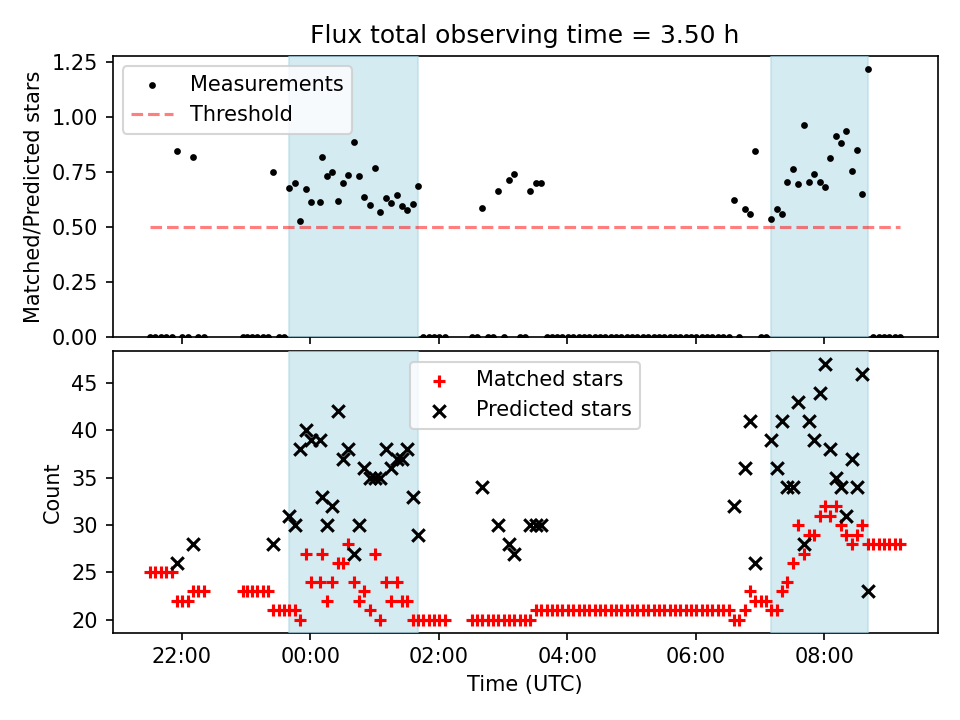 Flux total observing time = 3.50 h

Measurements
Threshold

Matched/Predicted stars

1.25
1.00
0.75
0.50
0.25
0.00

Matched stars
Predicted stars

Count

45
40
35
30
25
20

22:00
00:00
02:00
04:00
06:00
08:00

Time (UTC)